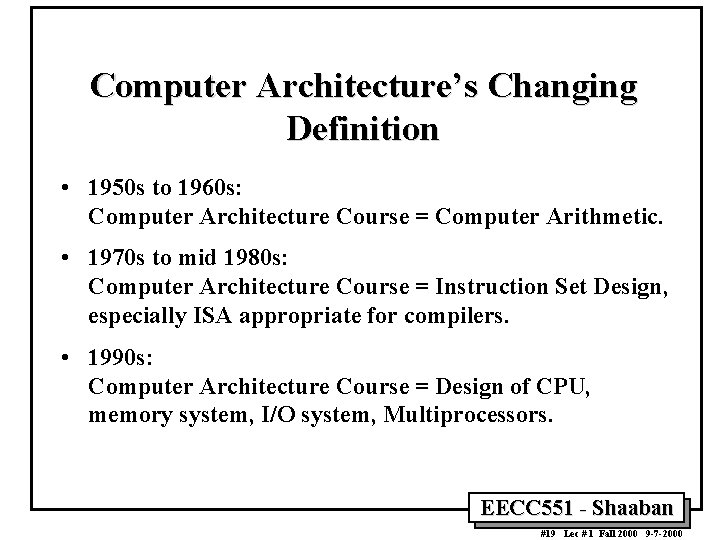 Computer Architecture's Changing Definition

• 1950s to 1960s:
Computer Architecture Course = Computer Arithmetic.

• 1970s to mid 1980s:
Computer Architecture Course = Instruction Set Design, especially ISA appropriate for compilers.

• 1990s:
Computer Architecture Course = Design of CPU, memory system, I/O system, Multiprocessors.

EECC551 - Shaaban

#19 Lec #1 Fall 2000 9-7-2000